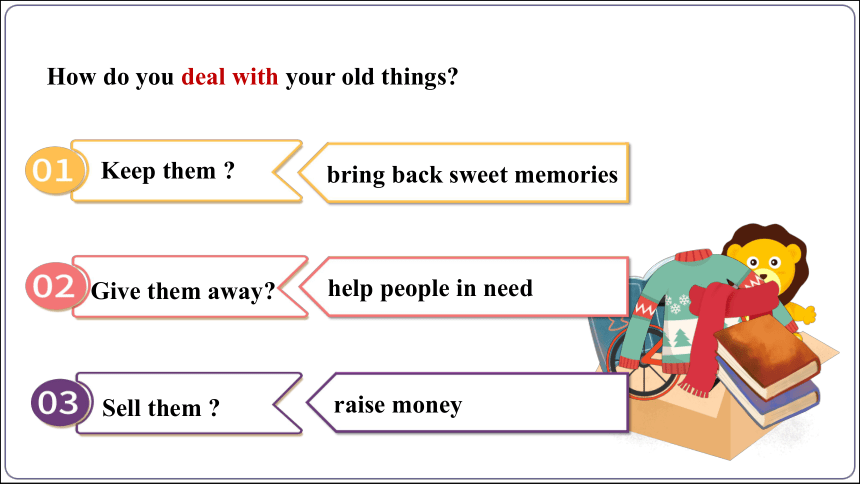 How do you deal with your old things?

01 Keep them ?

bring back sweet memories

02 Give them away?

help people in need

03 Sell them ?

raise money